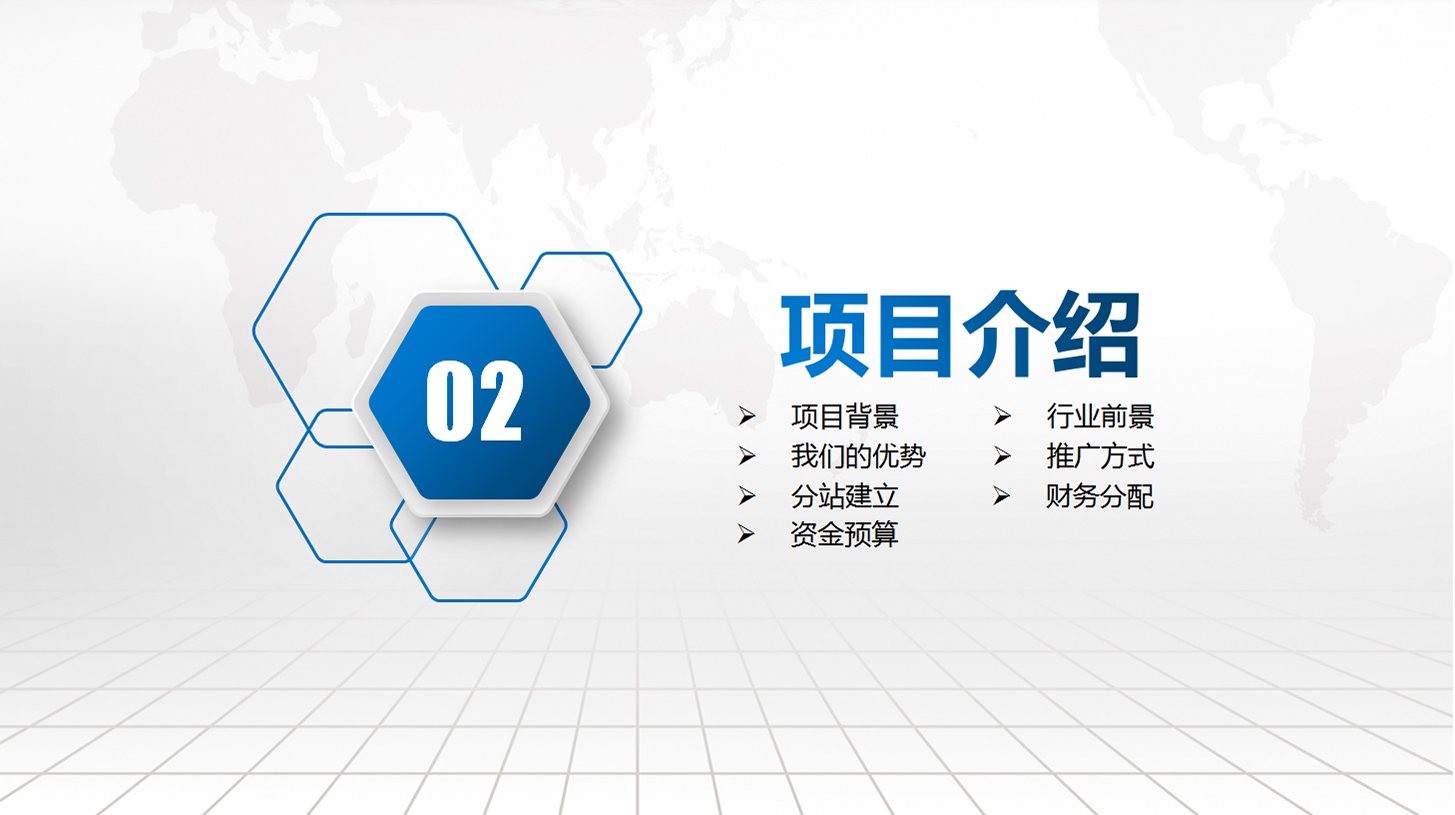 02

项目介绍

➢ 项目背景
➢ 我们的优势
➢ 分站建立
➢ 资金预算

➢ 行业前景
➢ 推广方式
➢ 财务分配